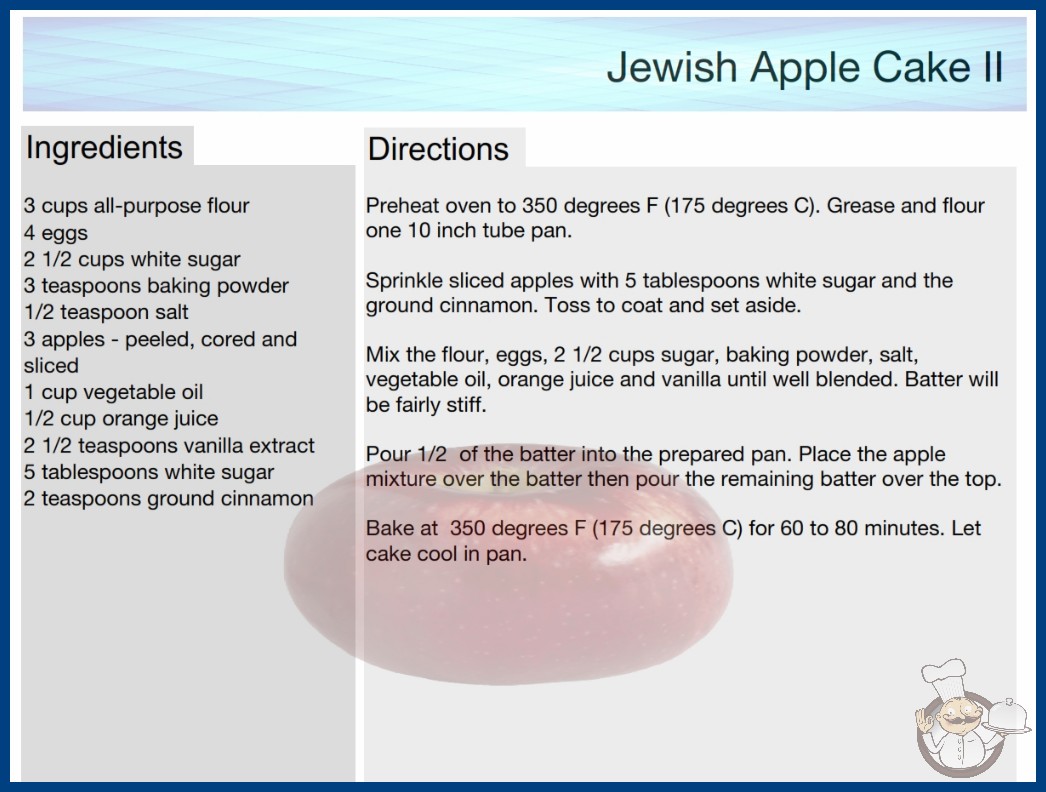 Jewish Apple Cake II

Ingredients

3 cups all-purpose flour
4 eggs
2 1/2 cups white sugar
3 teaspoons baking powder
1/2 teaspoon salt
3 apples - peeled, cored and sliced
1 cup vegetable oil
1/2 cup orange juice
2 1/2 teaspoons vanilla extract
5 tablespoons white sugar
2 teaspoons ground cinnamon

Directions

Preheat oven to 350 degrees F (175 degrees C). Grease and flour one 10 inch tube pan.

Sprinkle sliced apples with 5 tablespoons white sugar and the ground cinnamon. Toss to coat and set aside.

Mix the flour, eggs, 2 1/2 cups sugar, baking powder, salt, vegetable oil, orange juice and vanilla until well blended. Batter will be fairly stiff.

Pour 1/2 of the batter into the prepared pan. Place the apple mixture over the batter then pour the remaining batter over the top.

Bake at 350 degrees F (175 degrees C) for 60 to 80 minutes. Let cake cool in pan.